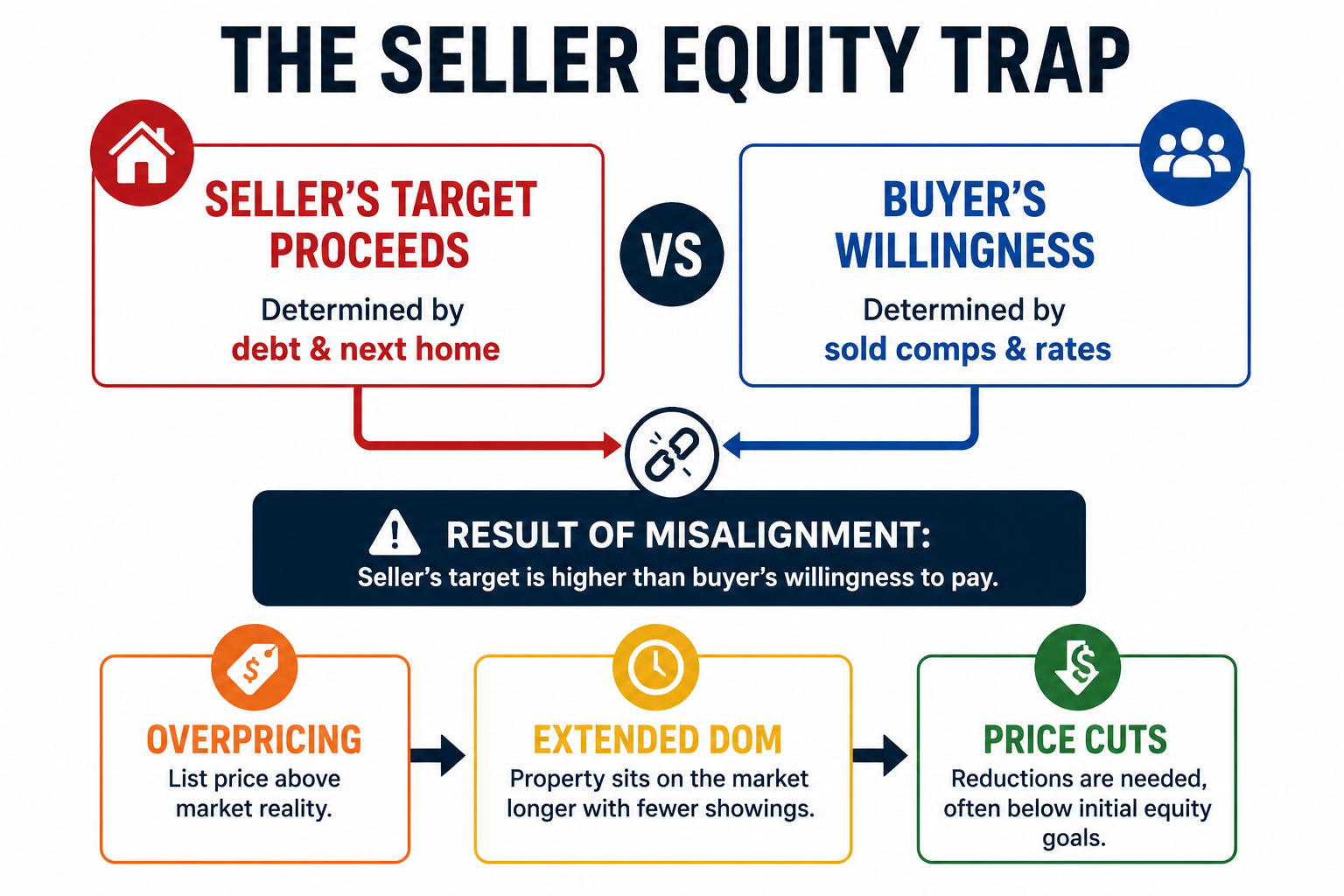 THE SELLER EQUITY TRAP

SELLER'S TARGET PROCEEDS

Determined by debt & next home

VS

BUYER'S WILLINGNESS

Determined by sold comps & rates

RESULT OF MISALIGNMENT:
Seller's target is higher than buyer's willingness to pay.

$

OVERPRICING
List price above market reality.

EXTENDED DOM
Property sits on the market longer with fewer showings.

$

PRICE CUTS
Reductions are needed, often below initial equity goals.